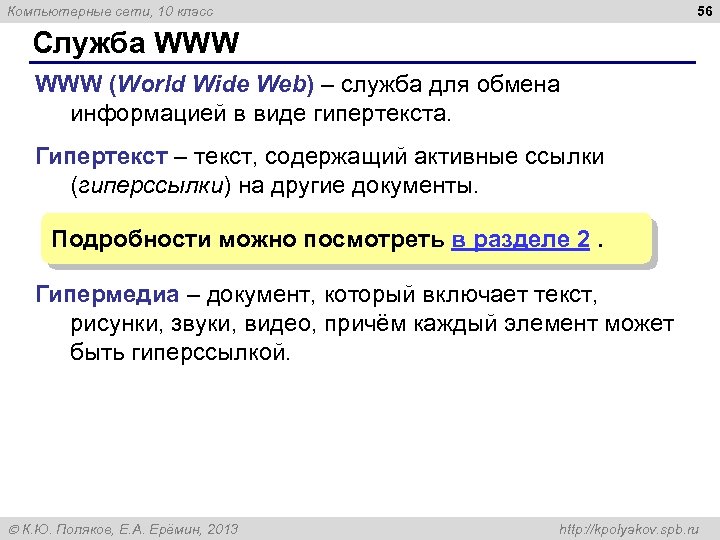 Компьютерные сети, 10 класс

56

Служба WWW

WWW (World Wide Web) – служба для обмена информацией в виде гипертекста.

Гипертекст – текст, содержащий активные ссылки (гиперссылки) на другие документы.

Подробности можно посмотреть в разделе 2 .

Гипермедиа – документ, который включает текст, рисунки, звуки, видео, причём каждый элемент может быть гиперссылкой.

© К.Ю. Поляков, Е.А. Ерёмин, 2013

http://kpolyakov.spb.ru